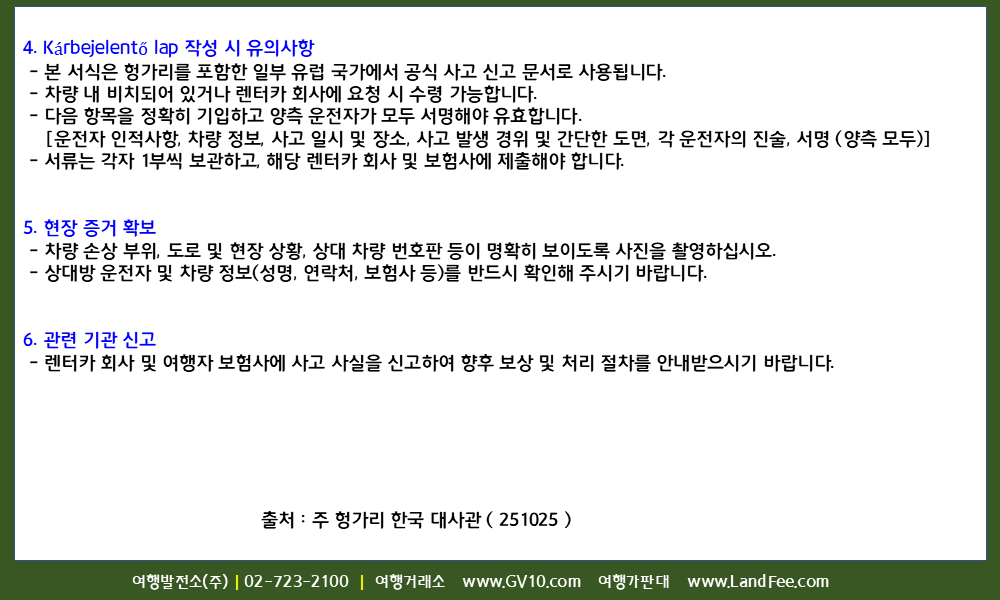 4. Kárbejelentő lap 작성 시 유의사항
- 본 서식은 헝가리를 포함한 일부 유럽 국가에서 공식 사고 신고 문서로 사용됩니다.
- 차량 내 비치되어 있거나 렌터카 회사에 요청 시 수령 가능합니다.
- 다음 항목을 정확히 기입하고 양측 운전자가 모두 서명해야 유효합니다.
[운전자 인적사항, 차량 정보, 사고 일시 및 장소, 사고 발생 경위 및 간단한 도면, 각 운전자의 진술, 서명 (양측 모두)]
- 서류는 각자 1부씩 보관하고, 해당 렌터카 회사 및 보험사에 제출해야 합니다.

5. 현장 증거 확보
- 차량 손상 부위, 도로 및 현장 상황, 상대 차량 번호판 등이 명확히 보이도록 사진을 촬영하십시오.
- 상대방 운전자 및 차량 정보(성명, 연락처, 보험사 등)를 반드시 확인해 주시기 바랍니다.

6. 관련 기관 신고
- 렌터카 회사 및 여행자 보험사에 사고 사실을 신고하여 향후 보상 및 처리 절차를 안내받으시기 바랍니다.

출처 : 주 헝가리 한국 대사관 ( 251025 )

여행발전소(주) | 02-723-2100 | 여행거래소 www.GV10.com 여행가판대 www.LandFee.com